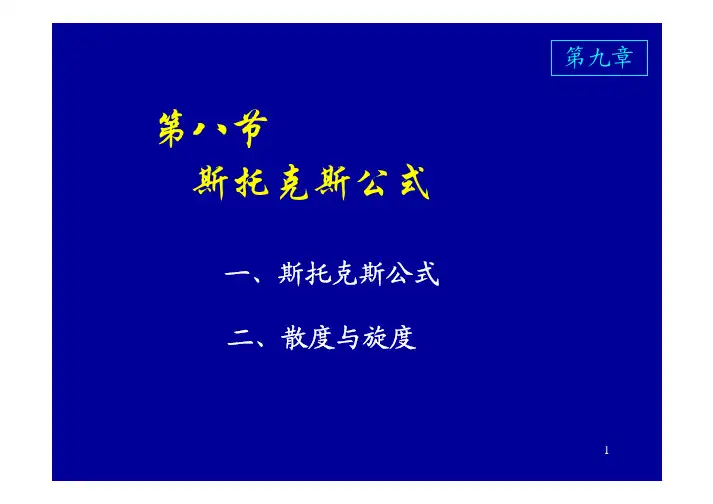 第九章

第八节
斯托克斯公式

一、斯托克斯公式

二、散度与旋度

1